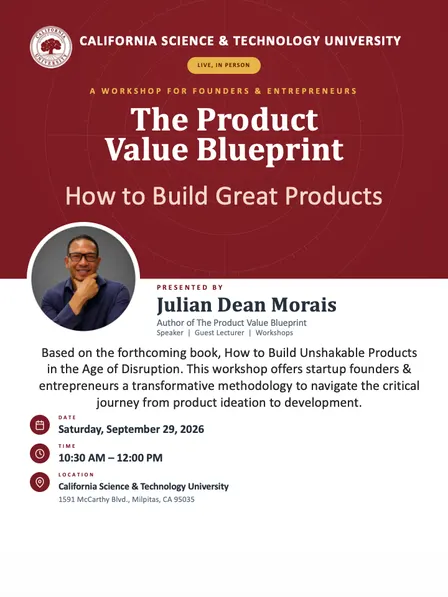 CALIFORNIA SCIENCE & TECHNOLOGY UNIVERSITY

LIVE, IN PERSON

A WORKSHOP FOR FOUNDERS & ENTREPRENEURS

The Product Value Blueprint

How to Build Great Products

PRESENTED BY

Julian Dean Morais

Author of The Product Value Blueprint
Speaker | Guest Lecturer | Workshops

Based on the forthcoming book, How to Build Unshakable Products in the Age of Disruption. This workshop offers startup founders & entrepreneurs a transformative methodology to navigate the critical journey from product ideation to development.

DATE
Saturday, September 29, 2026

TIME
10:30 AM – 12:00 PM

LOCATION
California Science & Technology University
1591 McCarthy Blvd., Milpitas, CA 95035